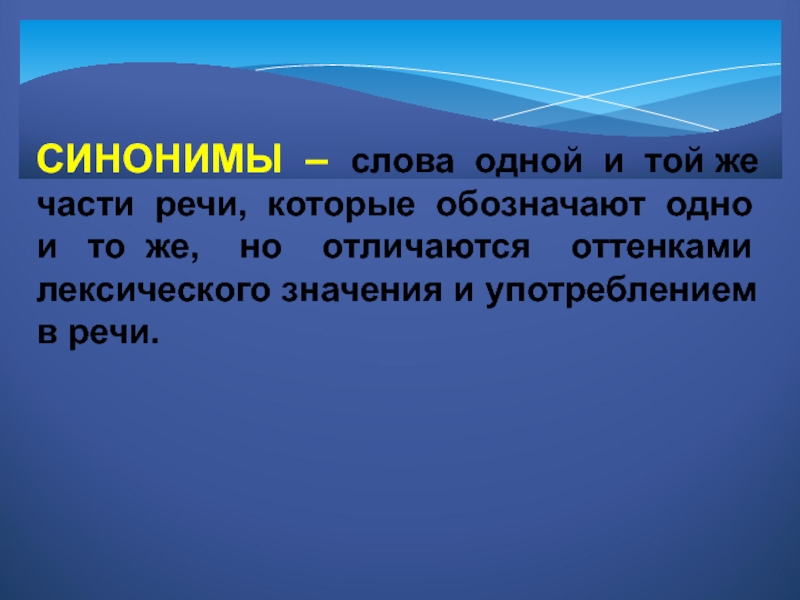 СИНОНИМЫ – слова одной и той же части речи, которые обозначают одно и то же, но отличаются оттенками лексического значения и употреблением в речи.